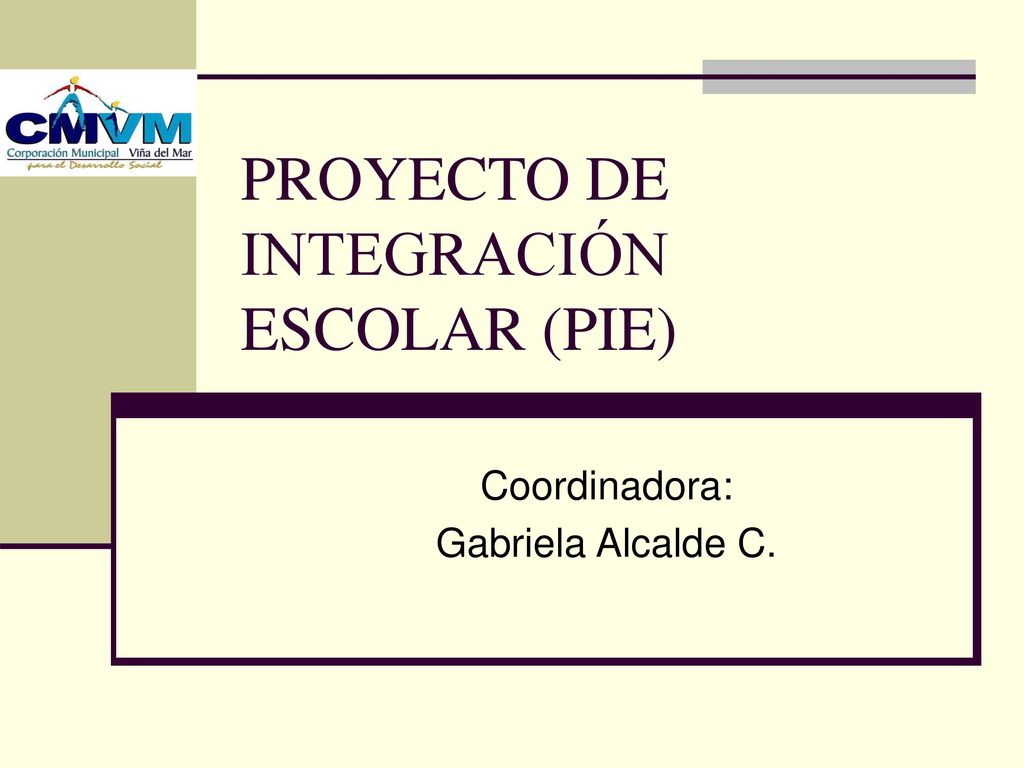 CMVM
Corporación Municipal Viña del Mar
para el Desarrollo Social

PROYECTO DE INTEGRACIÓN ESCOLAR (PIE)

Coordinadora:
Gabriela Alcalde C.